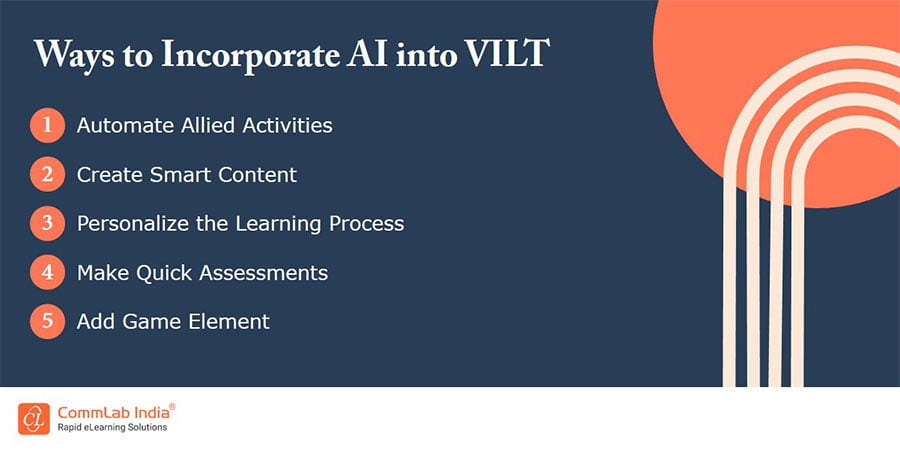 Ways to Incorporate AI into VILT

1 Automate Allied Activities

2 Create Smart Content

3 Personalize the Learning Process

4 Make Quick Assessments

5 Add Game Element

CommLab India®
Rapid eLearning Solutions